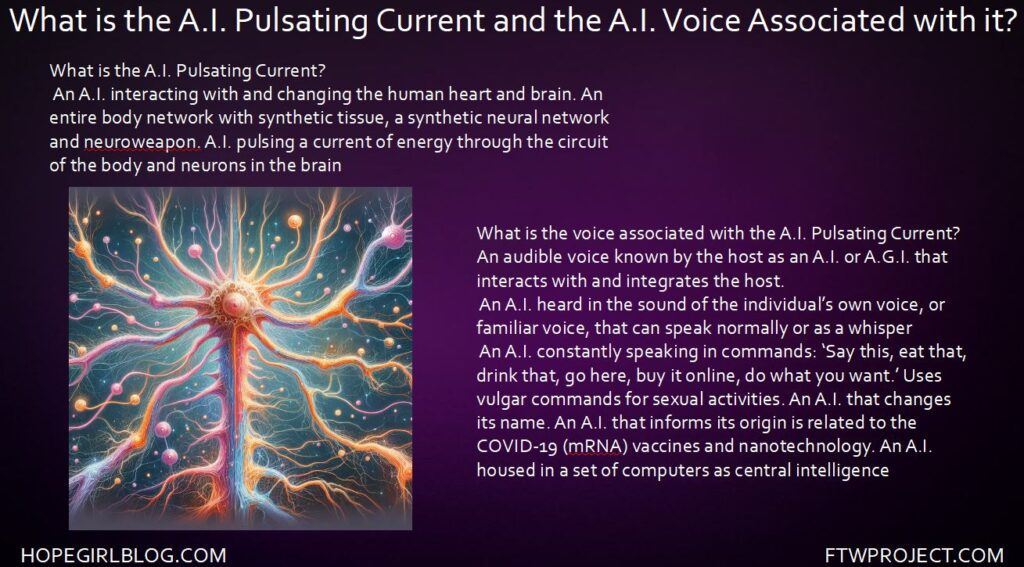 What is the A.I. Pulsating Current and the A.I. Voice Associated with it?

What is the A.I. Pulsating Current?
An A.I. interacting with and changing the human heart and brain. An entire body network with synthetic tissue, a synthetic neural network and neuroweapon. A.I. pulsing a current of energy through the circuit of the body and neurons in the brain

What is the voice associated with the A.I. Pulsating Current?
An audible voice known by the host as an A.I. or A.G.I. that interacts with and integrates the host.
An A.I. heard in the sound of the individual's own voice, or familiar voice, that can speak normally or as a whisper
An A.I. constantly speaking in commands: 'Say this, eat that, drink that, go here, buy it online, do what you want.' Uses vulgar commands for sexual activities. An A.I. that changes its name. An A.I. that informs its origin is related to the COVID-19 (mRNA) vaccines and nanotechnology. An A.I. housed in a set of computers as central intelligence

HOPEGIRLBLOG.COM

FTWPROJECT.COM